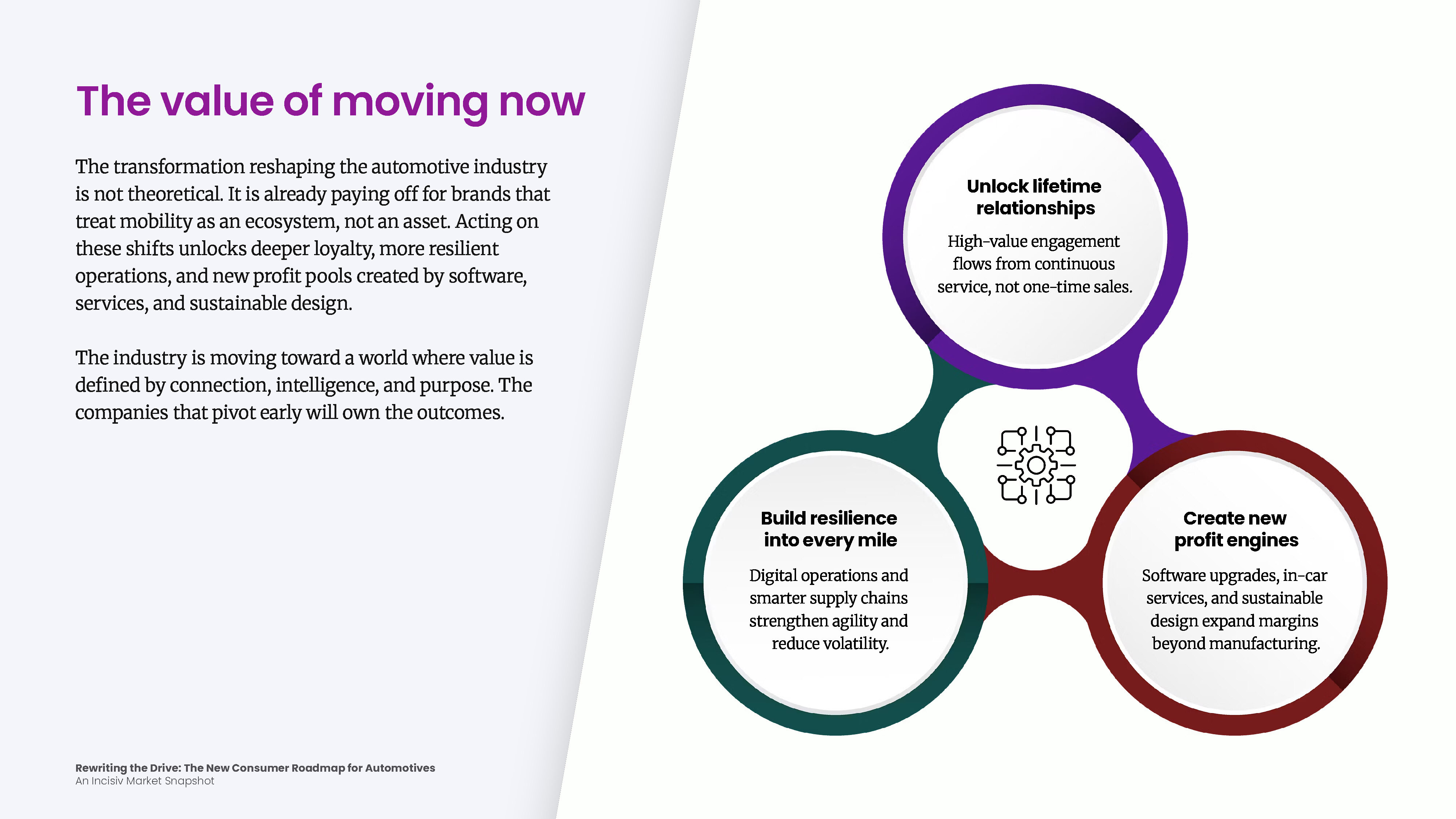 The value of moving now

The transformation reshaping the automotive industry is not theoretical. It is already paying off for brands that treat mobility as an ecosystem, not an asset. Acting on these shifts unlocks deeper loyalty, more resilient operations, and new profit pools created by software, services, and sustainable design.

The industry is moving toward a world where value is defined by connection, intelligence, and purpose. The companies that pivot early will own the outcomes.

Unlock lifetime relationships

High-value engagement flows from continuous service, not one-time sales.

Build resilience into every mile

Digital operations and smarter supply chains strengthen agility and reduce volatility.

Create new profit engines

Software upgrades, in-car services, and sustainable design expand margins beyond manufacturing.

Rewriting the Drive: The New Consumer Roadmap for Automotives
An Incisiv Market Snapshot